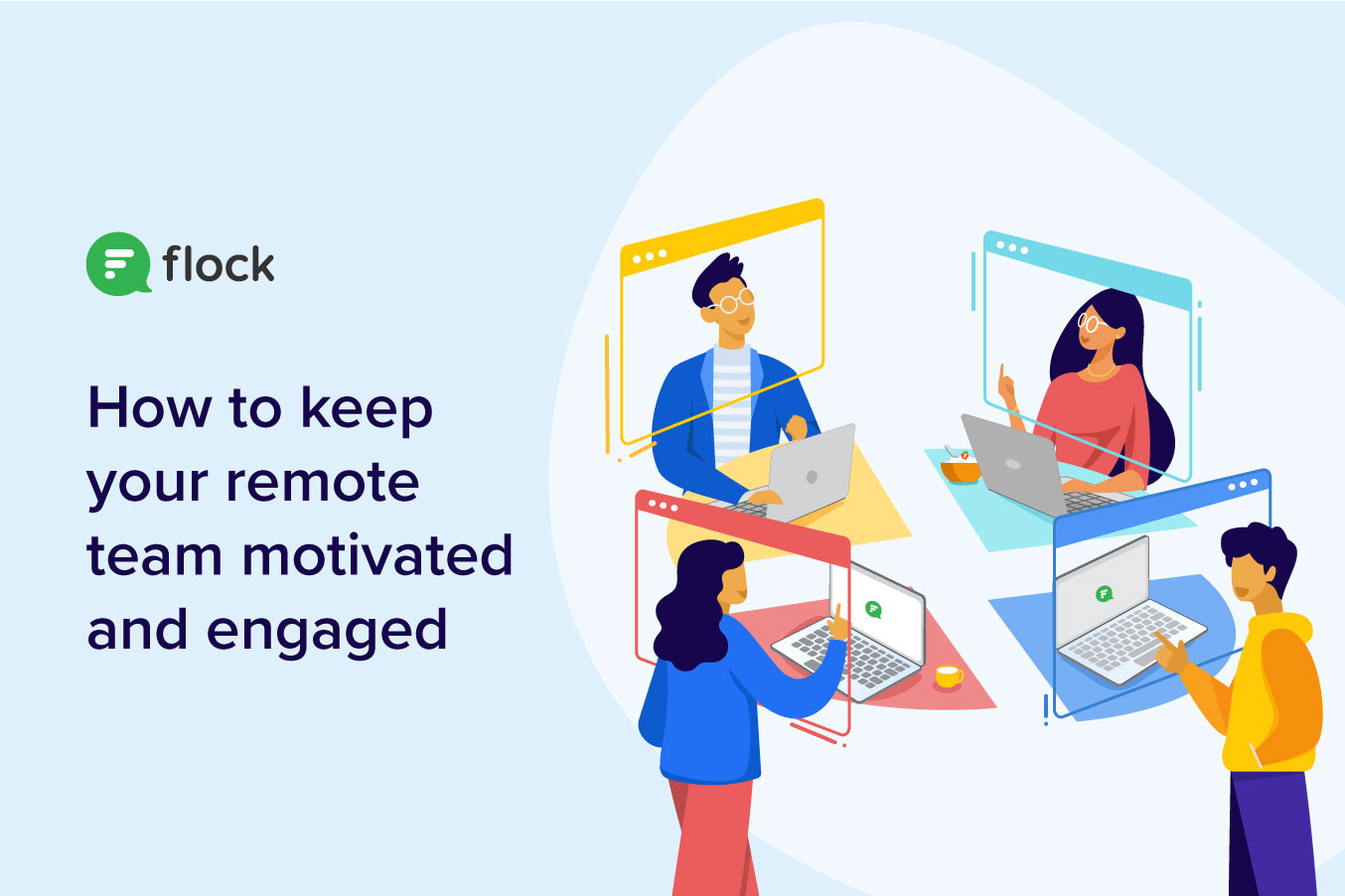 flock

How to keep your remote team motivated and engaged